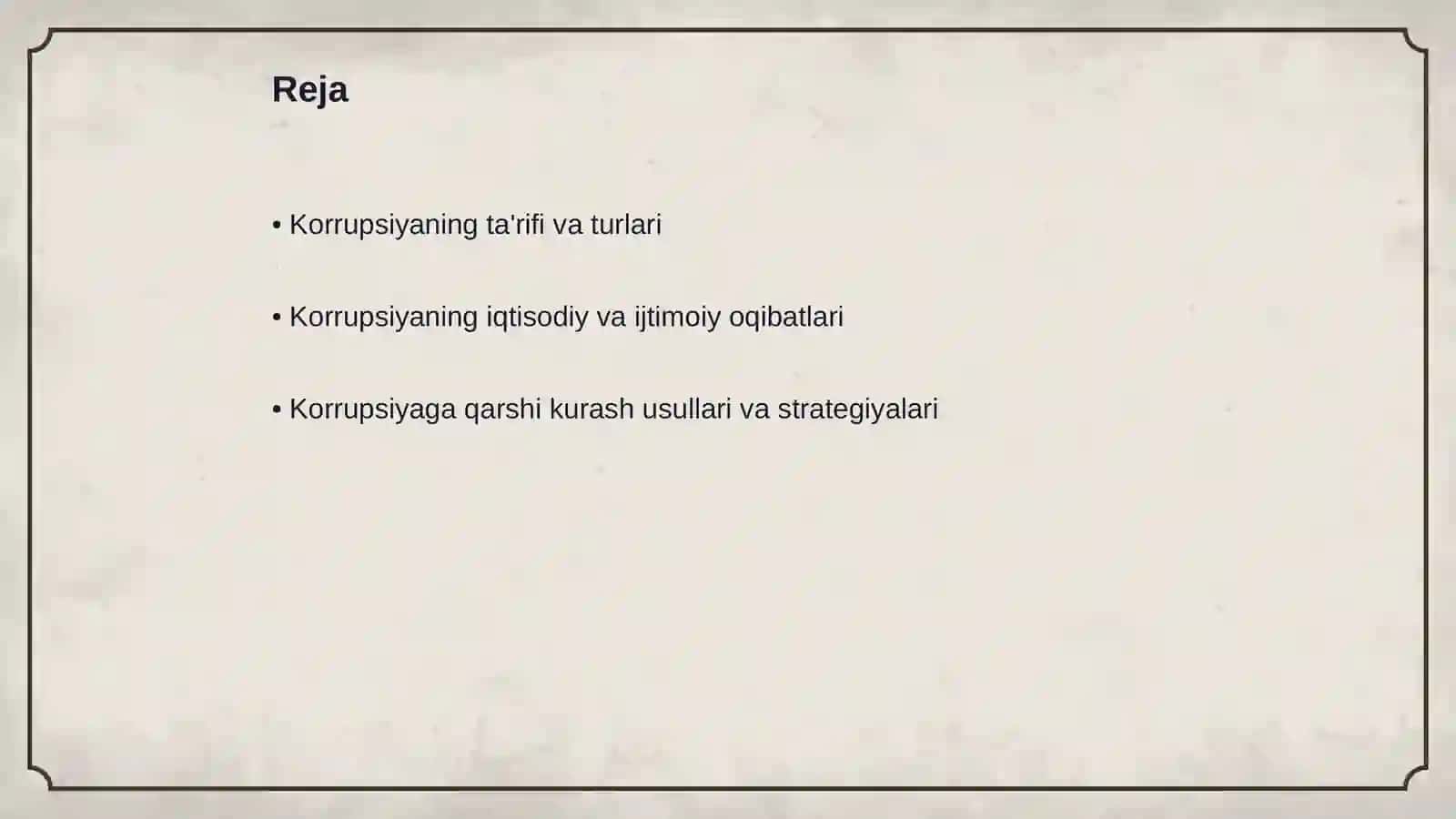 Reja

• Korrupsiyaning ta'rifi va turlari

• Korrupsiyaning iqtisodiy va ijtimoiy oqibatlari

• Korrupsiyaga qarshi kurash usullari va strategiyalari